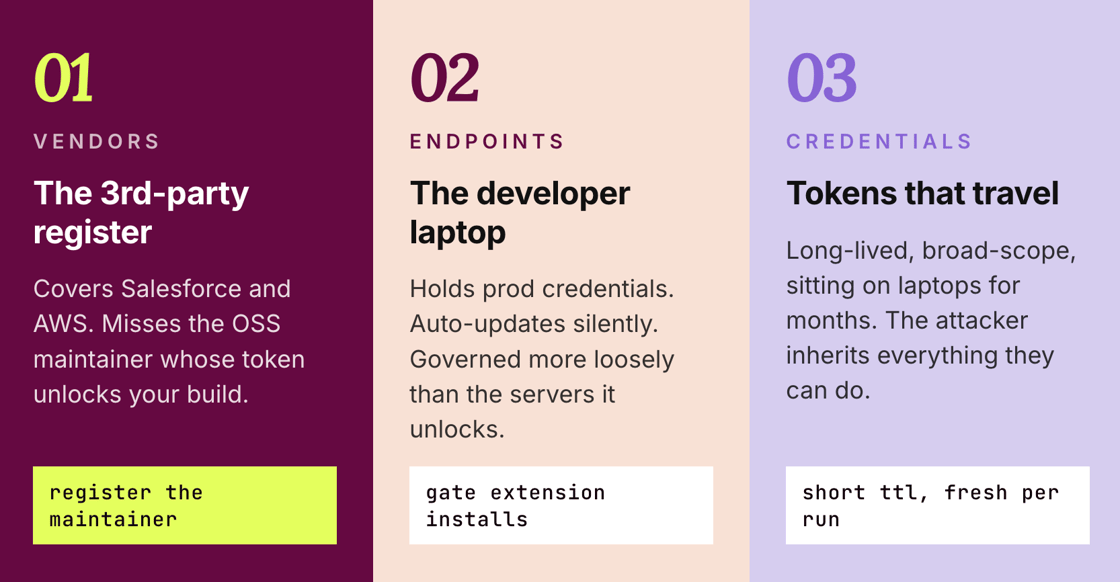 01

VENDORS

The 3rd-party register

Covers Salesforce and AWS. Misses the OSS maintainer whose token unlocks your build.

register the maintainer

02

ENDPOINTS

The developer laptop

Holds prod credentials. Auto-updates silently. Governed more loosely than the servers it unlocks.

gate extension installs

03

CREDENTIALS

Tokens that travel

Long-lived, broad-scope, sitting on laptops for months. The attacker inherits everything they can do.

short ttl, fresh per run